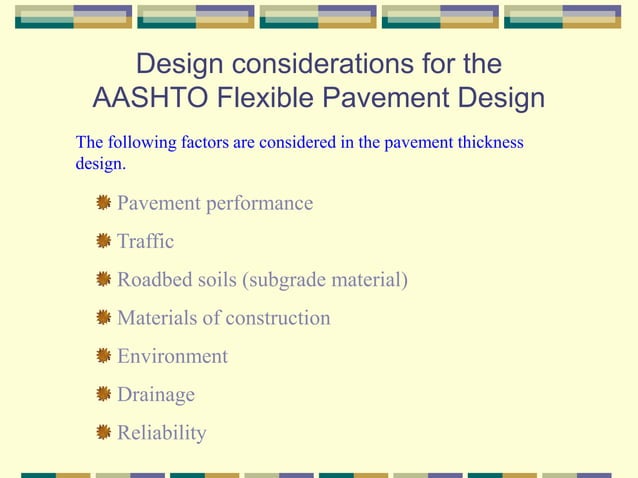 Design considerations for the AASHTO Flexible Pavement Design

The following factors are considered in the pavement thickness design.

Pavement performance

Traffic

Roadbed soils (subgrade material)

Materials of construction

Environment

Drainage

Reliability